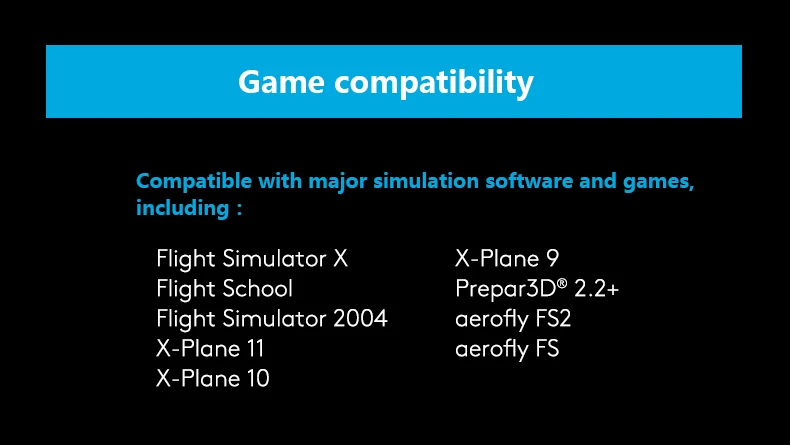 Game compatibility

Compatible with major simulation software and games, including :

Flight Simulator X
Flight School
Flight Simulator 2004
X-Plane 11
X-Plane 10

X-Plane 9
Prepar3D® 2.2+
aerofly FS2
aerofly FS